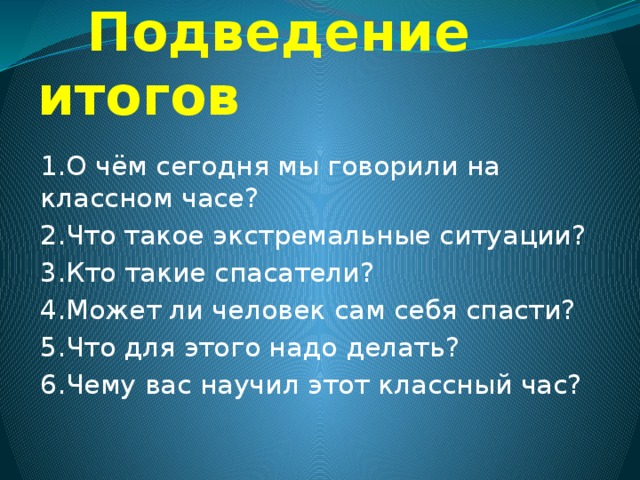 Подведение итогов

1.О чём сегодня мы говорили на классном часе?
2.Что такое экстремальные ситуации?
3.Кто такие спасатели?
4.Может ли человек сам себя спасти?
5.Что для этого надо делать?
6.Чему вас научил этот классный час?